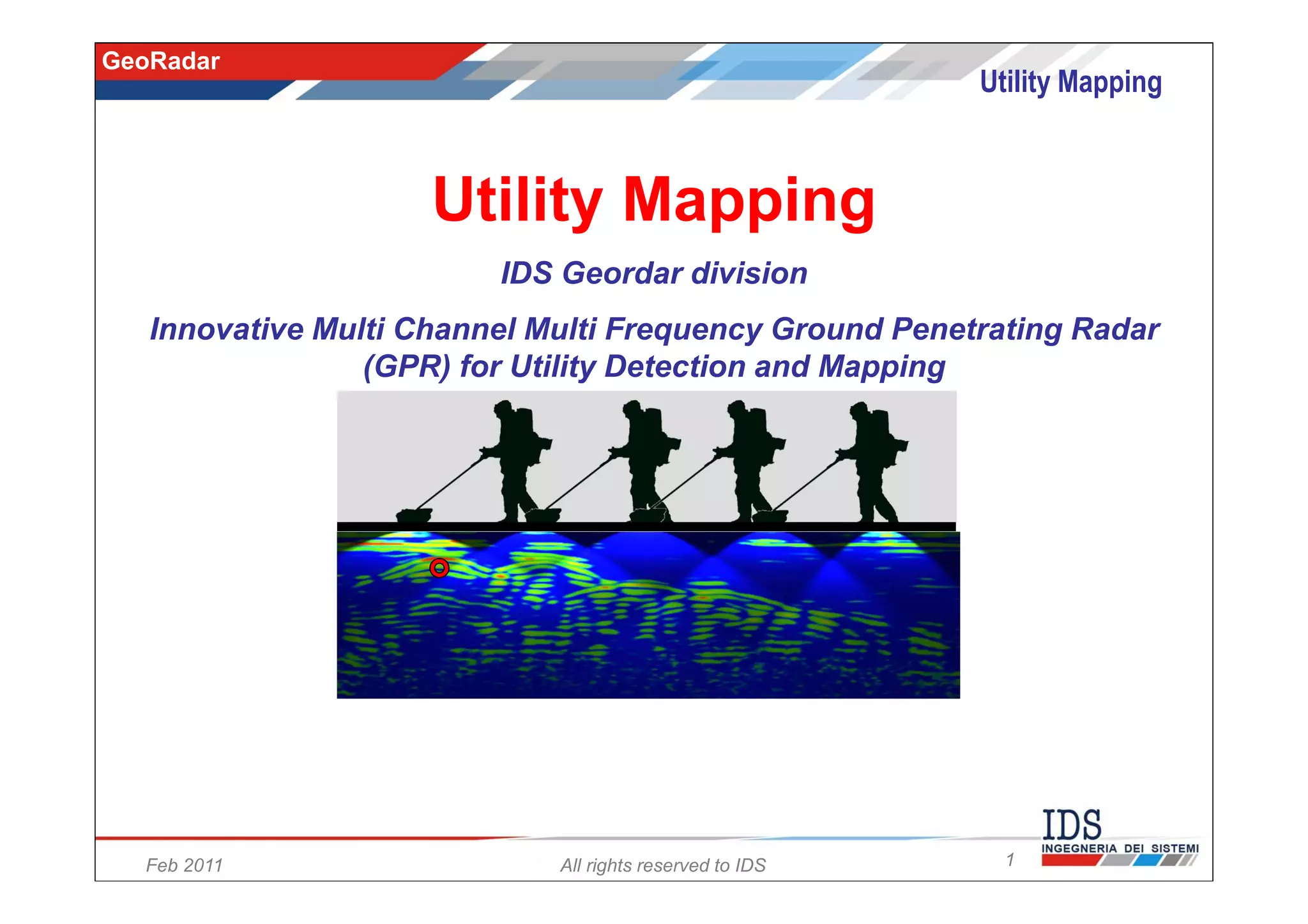 GeoRadar

Utility Mapping

Utility Mapping

IDS Geordar division

Innovative Multi Channel Multi Frequency Ground Penetrating Radar (GPR) for Utility Detection and Mapping

Feb 2011

All rights reserved to IDS

1

IDS
INGEGNERIA DEI SISTEMI